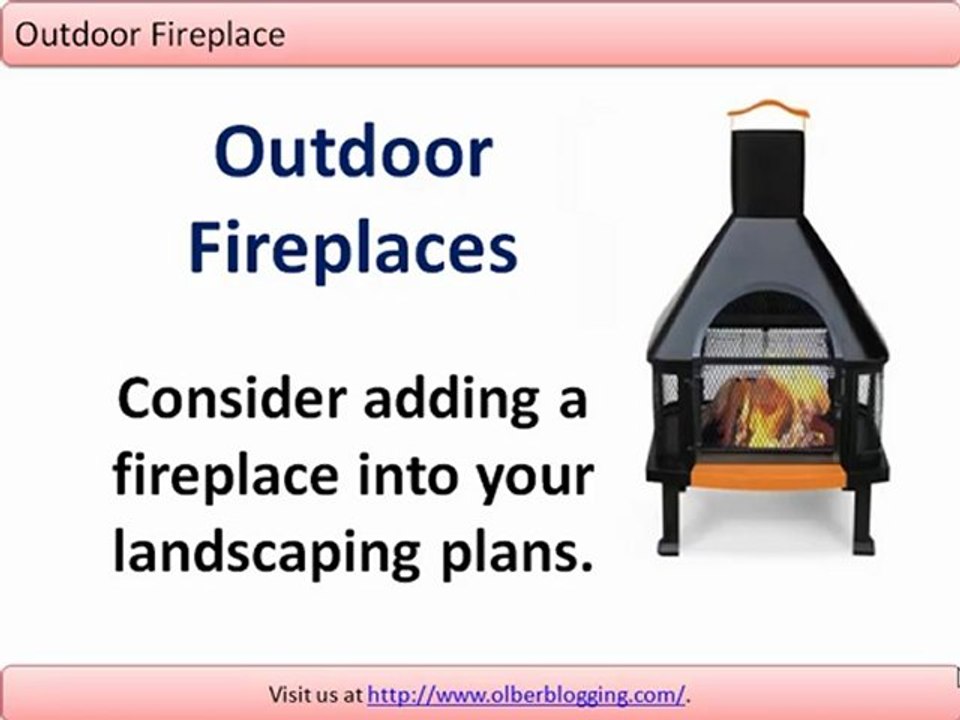 Outdoor Fireplace

Outdoor Fireplaces

Consider adding a fireplace into your landscaping plans.

Visit us at http://www.olberblogging.com/.